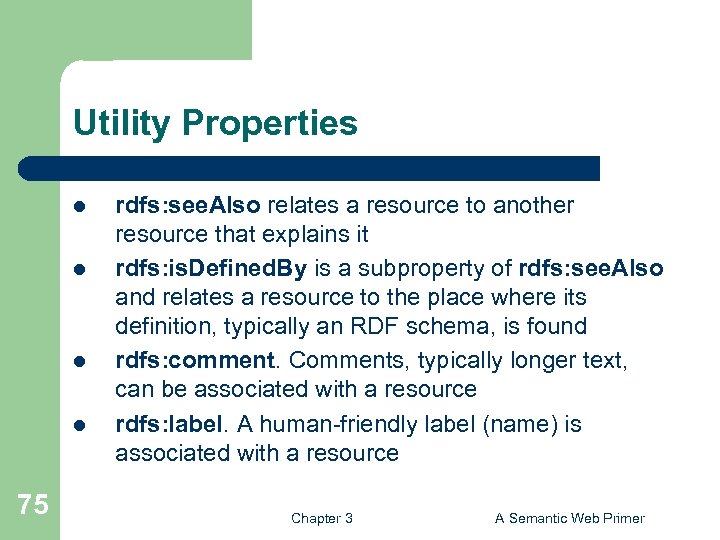 Utility Properties

- rdfs:seeAlso relates a resource to another resource that explains it
- rdfs:isDefinedBy is a subproperty of rdfs:seeAlso and relates a resource to the place where its definition, typically an RDF schema, is found
- rdfs:comment. Comments, typically longer text, can be associated with a resource
- rdfs:label. A human-friendly label (name) is associated with a resource

75

Chapter 3

A Semantic Web Primer